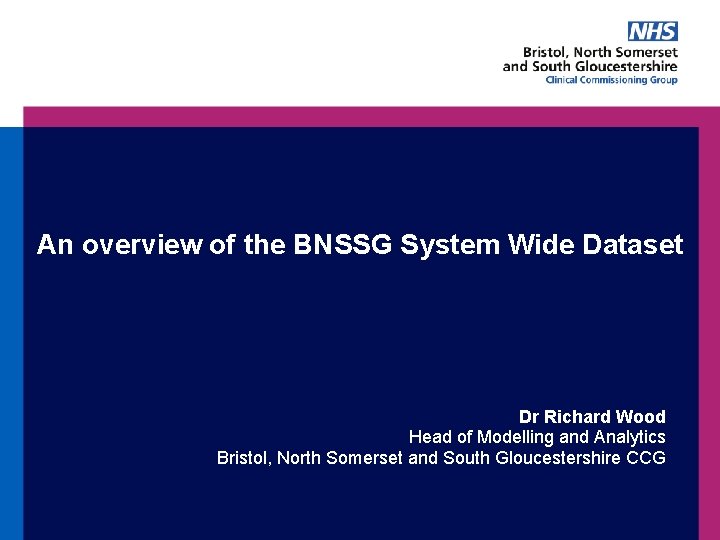 NHS
Bristol, North Somerset and South Gloucestershire
Clinical Commissioning Group

An overview of the BNSSG System Wide Dataset

Dr Richard Wood
Head of Modelling and Analytics
Bristol, North Somerset and South Gloucestershire CCG